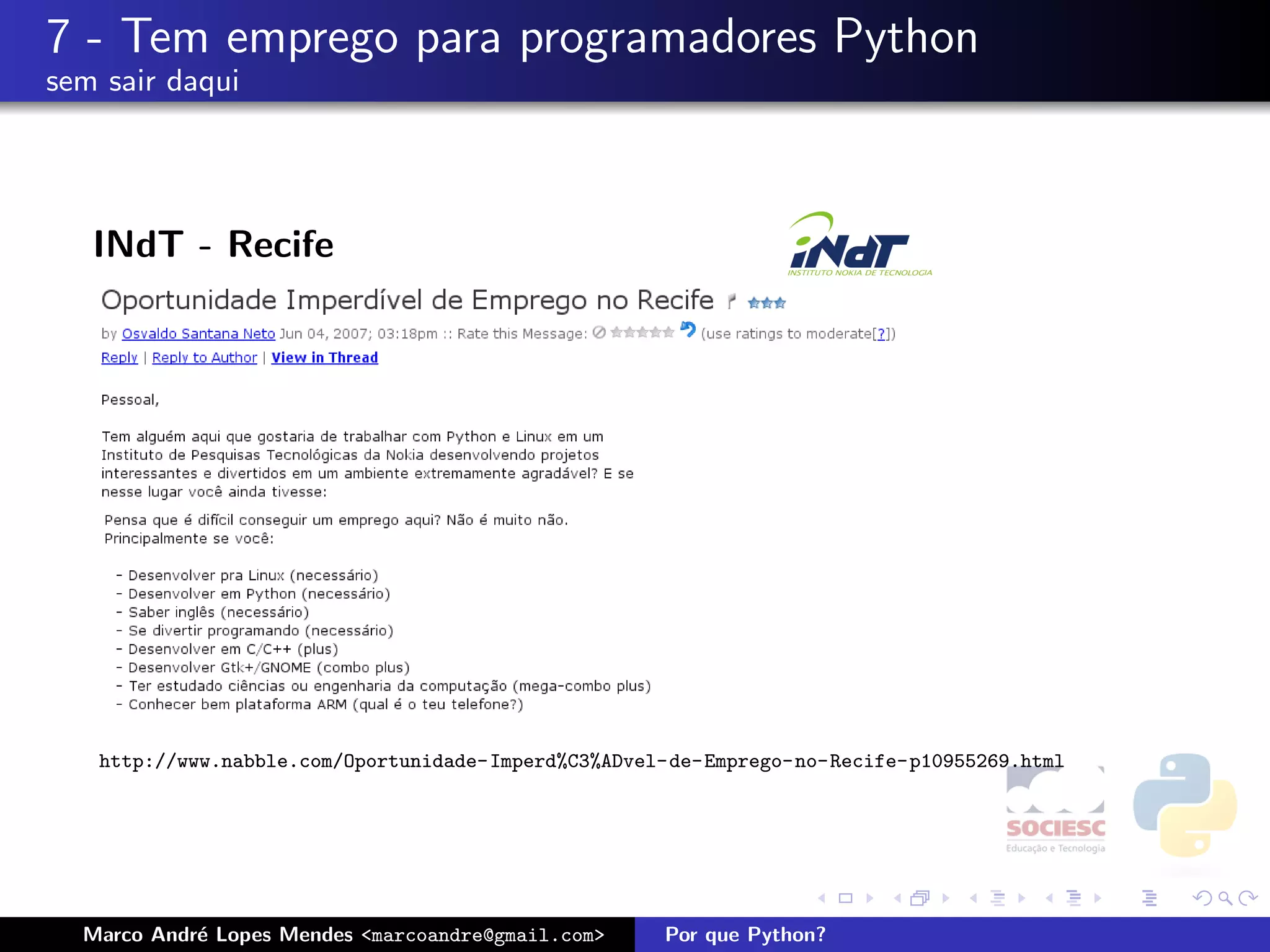 7 - Tem emprego para programadores Python
sem sair daqui

INdT - Recife

iNdT
INSTITUTO NOKIA DE TECNOLOGIA

Oportunidade Imperdível de Emprego no Recife

by Osvaldo Santana Neto Jun 04, 2007; 03:18pm :: Rate this Message: (use ratings to moderate[?])

Reply | Reply to Author | View in Thread

Pessoal,

Tem alguém aqui que gostaria de trabalhar com Python e Linux em um Instituto de Pesquisas Tecnológicas da Nokia desenvolvendo projetos interessantes e divertidos em um ambiente extremamente agradável? E se nesse lugar você ainda tivesse:

Pensa que é difícil conseguir um emprego aqui? Não é muito não. Principalmente se você:

- Desenvolver pra Linux (necessário)
- Desenvolver em Python (necessário)
- Saber inglês (necessário)
- Se divertir programando (necessário)
- Desenvolver em C/C++ (plus)
- Desenvolver Gtk+/GNOME (combo plus)
- Ter estudado ciências ou engenharia da computação (mega-combo plus)
- Conhecer bem plataforma ARM (qual é o teu telefone?)

http://www.nabble.com/Oportunidade-Imperd%C3%ADvel-de-Emprego-no-Recife-p10955269.html

SOCIESC
Educação e Tecnologia

Marco André Lopes Mendes <marcoandre@gmail.com>
Por que Python?